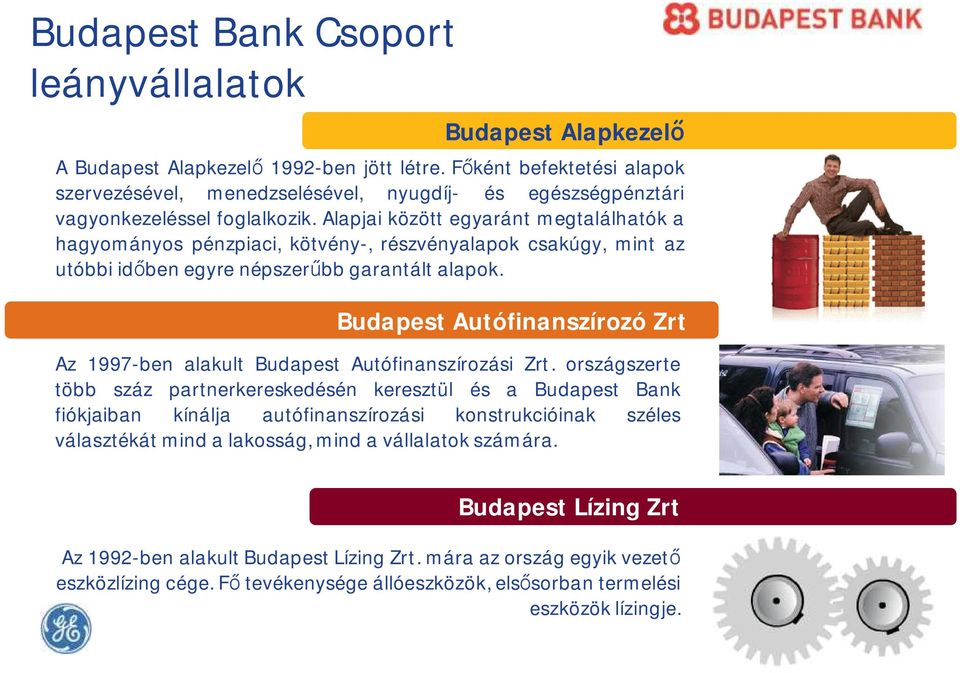 Budapest Bank Csoport leányvállalatok

BUDAPEST BANK

Budapest Alapkezelő

A Budapest Alapkezelő 1992-ben jött létre. Főként befektetési alapok szervezésével, menedzselésével, nyugdíj- és egészségpénztári vagyonkezeléssel foglalkozik. Alapjai között egyaránt megtalálhatók a hagyományos pénzpiaci, kötvény-, részvényalapok csakúgy, mint az utóbbi időben egyre népszerűbb garantált alapok.

Budapest Autófinanszírozó Zrt

Az 1997-ben alakult Budapest Autófinanszírozási Zrt. országszerte több száz partnerkereskedésén keresztül és a Budapest Bank fiókjaiban kínálja autófinanszírozási konstrukcióinak széles választékát mind a lakosság, mind a vállalatok számára.

Budapest Lízing Zrt

Az 1992-ben alakult Budapest Lízing Zrt. mára az ország egyik vezető eszközlízing cége. Fő tevékenysége állóeszközök, elsősorban termelési eszközök lízingje.

GE